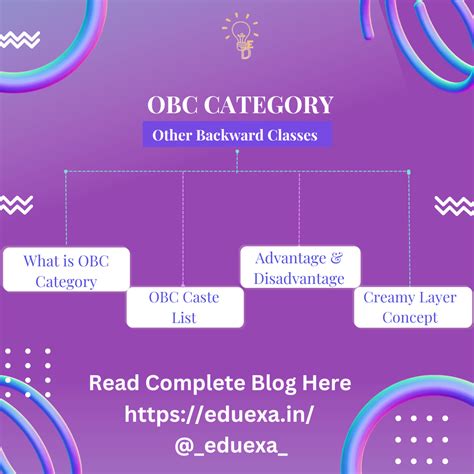 OBC CATEGORY

Other Backward Classes

What is OBC Category

OBC Caste List

Advantage & Disadvantage

Creamy Layer Concept

Read Complete Blog Here
https://eduexa.in/
@_eduexa_